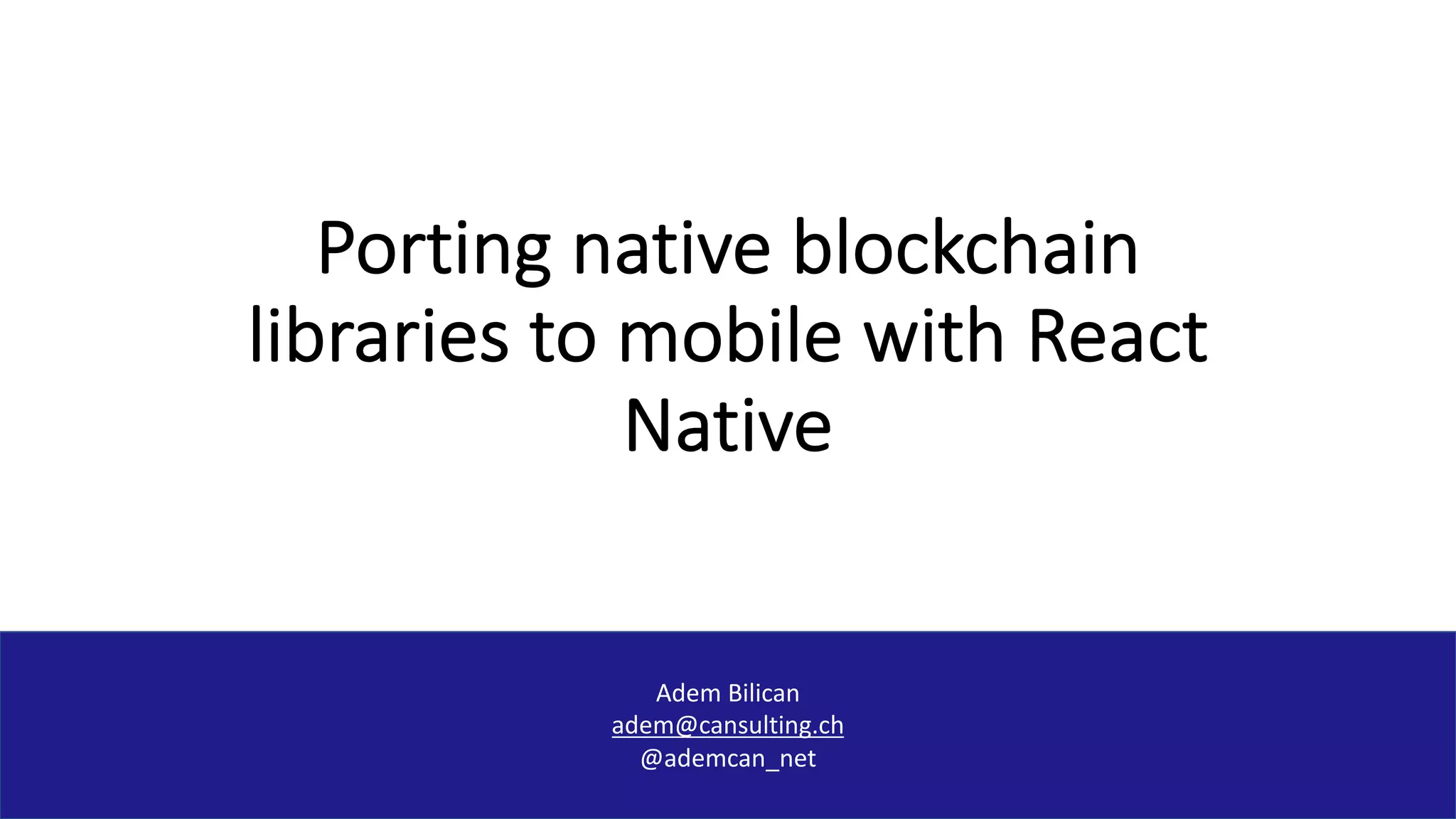 Porting native blockchain libraries to mobile with React Native

Adem Bilican
adem@cansulting.ch
@ademcan_net